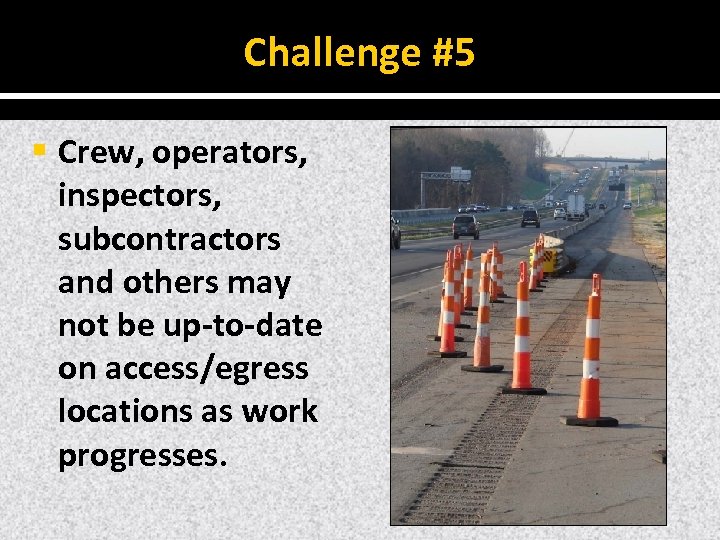 Challenge #5

Crew, operators, inspectors, subcontractors and others may not be up-to-date on access/egress locations as work progresses.